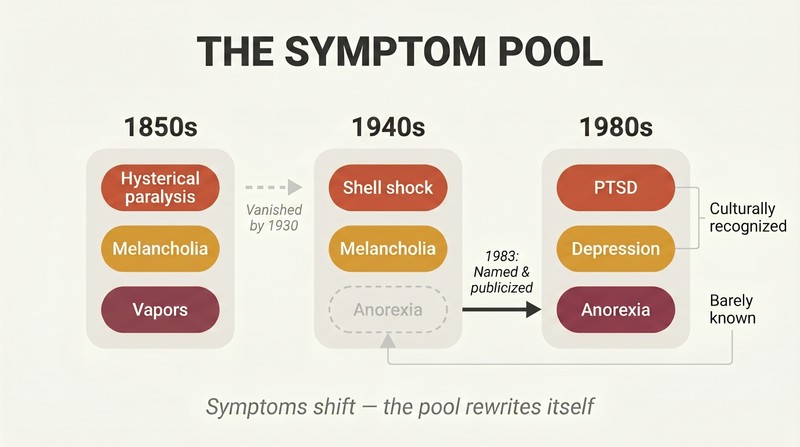 THE SYMPTOM POOL

1850s

Hysterical paralysis

Melancholia

Vapors

Vanished by 1930

1940s

Shell shock

Melancholia

Anorexia

1983: Named & publicized

1980s

PTSD

Depression

Anorexia

Culturally recognized

Barely known

Symptoms shift — the pool rewrites itself